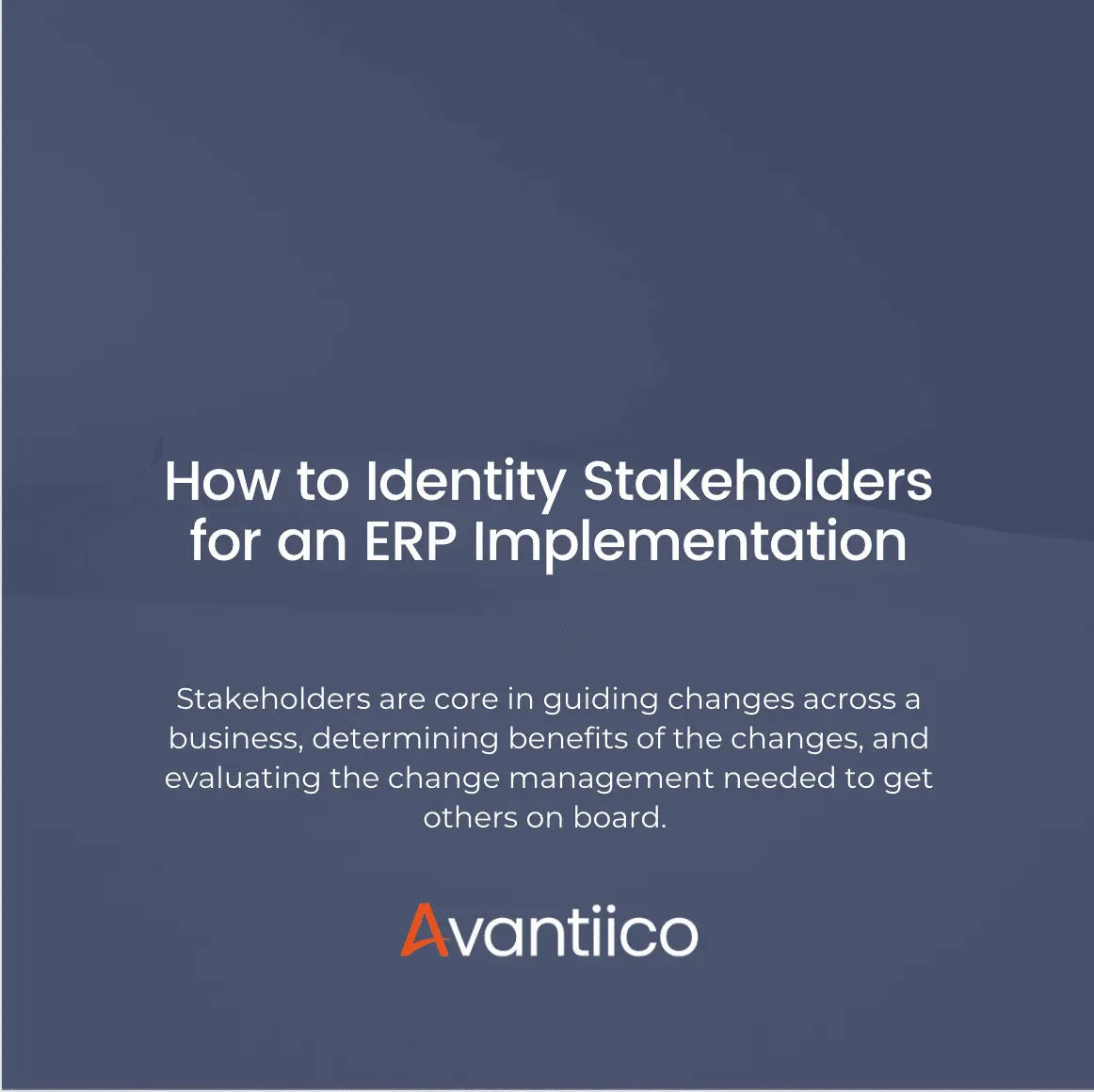 How to Identity Stakeholders for an ERP Implementation

Stakeholders are core in guiding changes across a business, determining benefits of the changes, and evaluating the change management needed to get others on board.

Avantiico